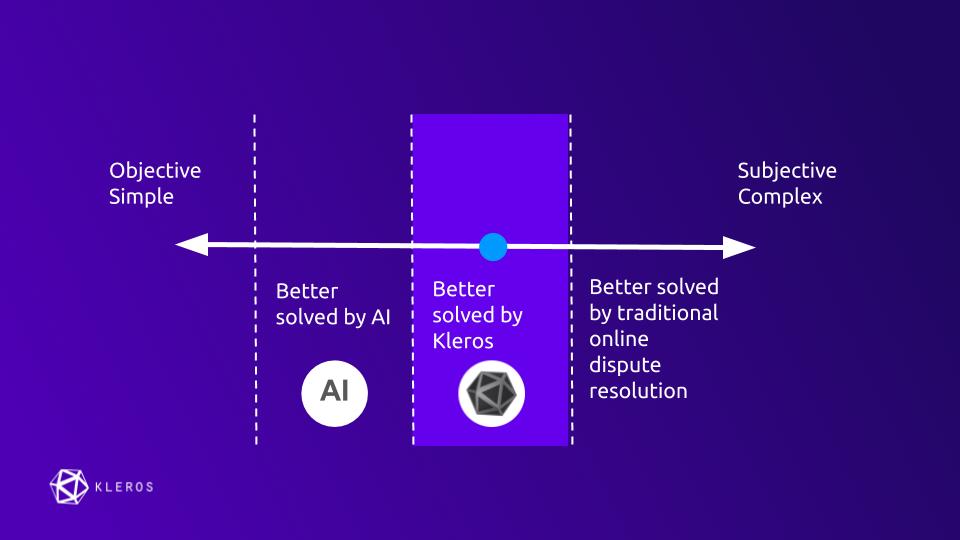 Objective
Simple

Subjective
Complex

Better solved by AI

AI

Better solved by Kleros

Better solved by traditional online dispute resolution

KLEROS